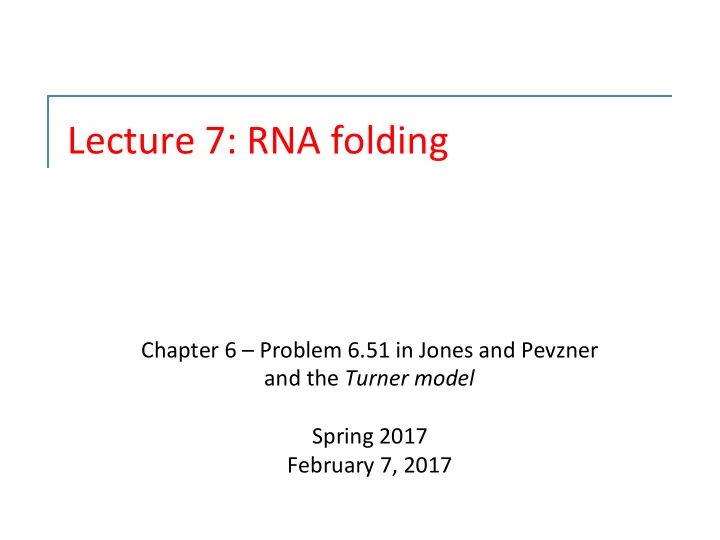 Lecture 7: RNA folding

Chapter 6 – Problem 6.51 in Jones and Pevzner and the Turner model

Spring 2017
February 7, 2017